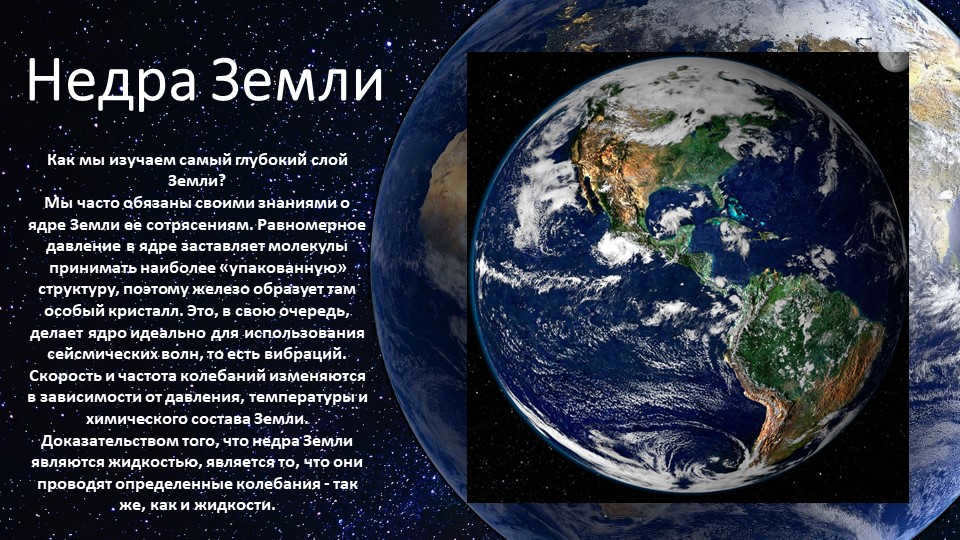 Недра Земли

Как мы изучаем самый глубокий слой Земли?
Мы часто обязаны своими знаниями о ядре Земли ее сотрясениям. Равномерное давление в ядре заставляет молекулы принимать наиболее «упакованную» структуру, поэтому железо образует там особый кристалл. Это, в свою очередь, делает ядро идеально для использования сейсмических волн, то есть вибраций. Скорость и частота колебаний изменяются в зависимости от давления, температуры и химического состава Земли. Доказательством того, что недра Земли являются жидкостью, является то, что они проводят определенные колебания - так же, как и жидкости.